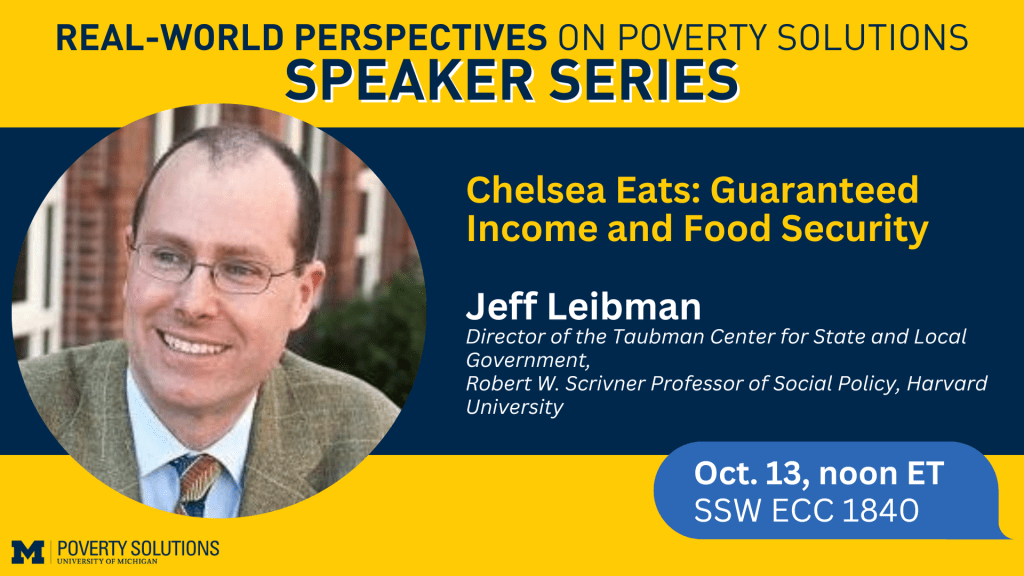 REAL-WORLD PERSPECTIVES ON POVERTY SOLUTIONS
SPEAKER SERIES

Chelsea Eats: Guaranteed Income and Food Security

Jeff Leibman
Director of the Taubman Center for State and Local Government,
Robert W. Scrivner Professor of Social Policy, Harvard University

Oct. 13, noon ET
SSW ECC 1840

M POVERTY SOLUTIONS
UNIVERSITY OF MICHIGAN